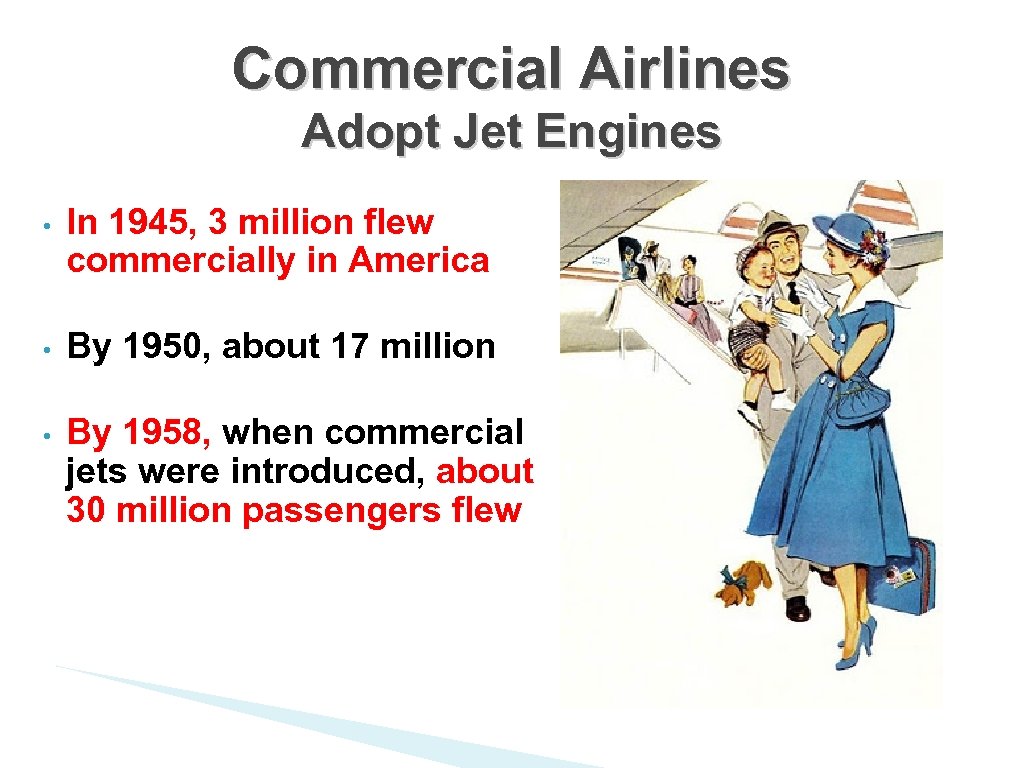 Commercial Airlines
Adopt Jet Engines

• In 1945, 3 million flew commercially in America

• By 1950, about 17 million

• By 1958, when commercial jets were introduced, about 30 million passengers flew